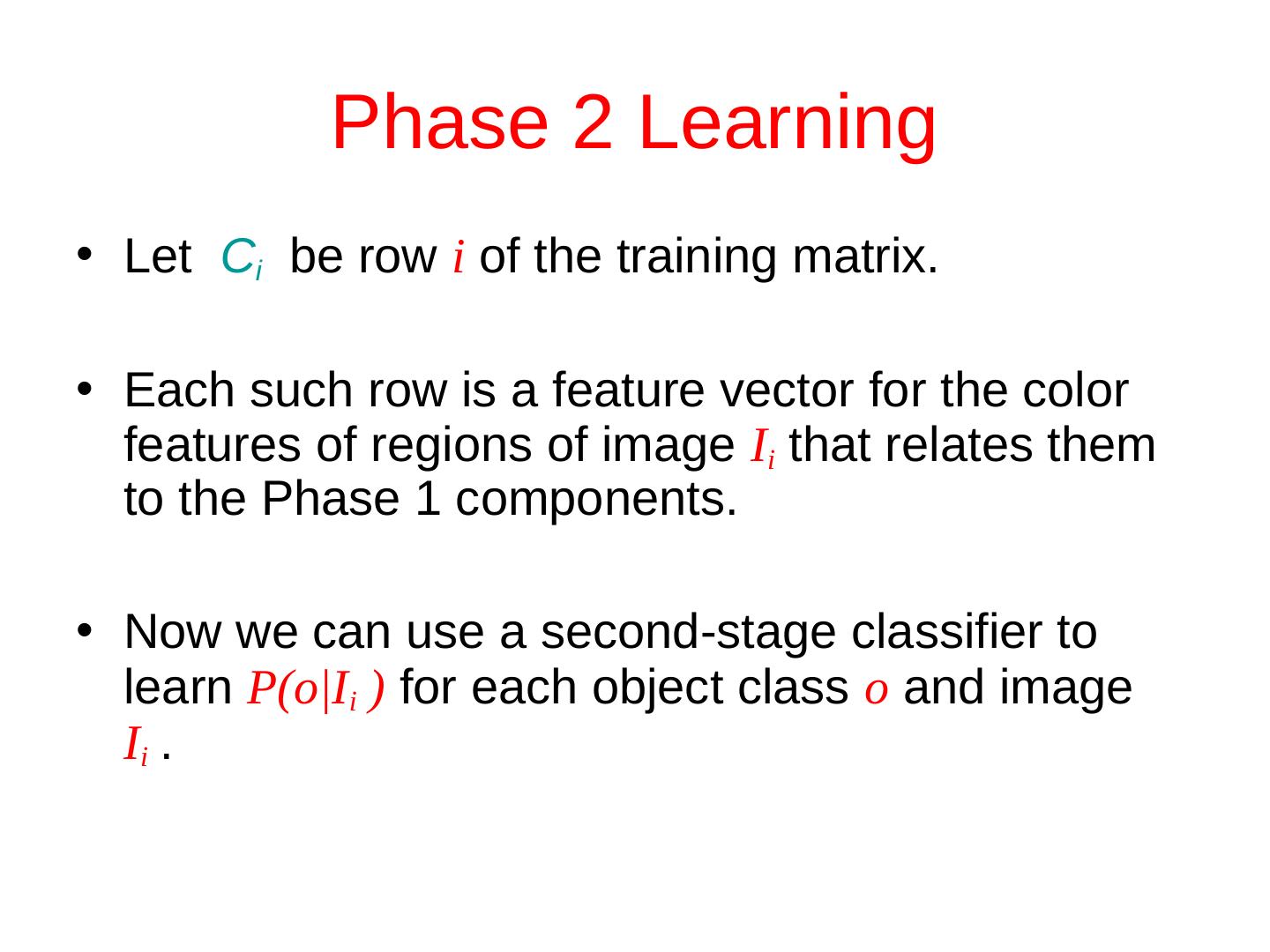 Phase 2 Learning

• Let $C_i$ be row $i$ of the training matrix.

• Each such row is a feature vector for the color features of regions of image $I_i$ that relates them to the Phase 1 components.

• Now we can use a second-stage classifier to learn $P(o|I_i)$ for each object class $o$ and image $I_i$ .